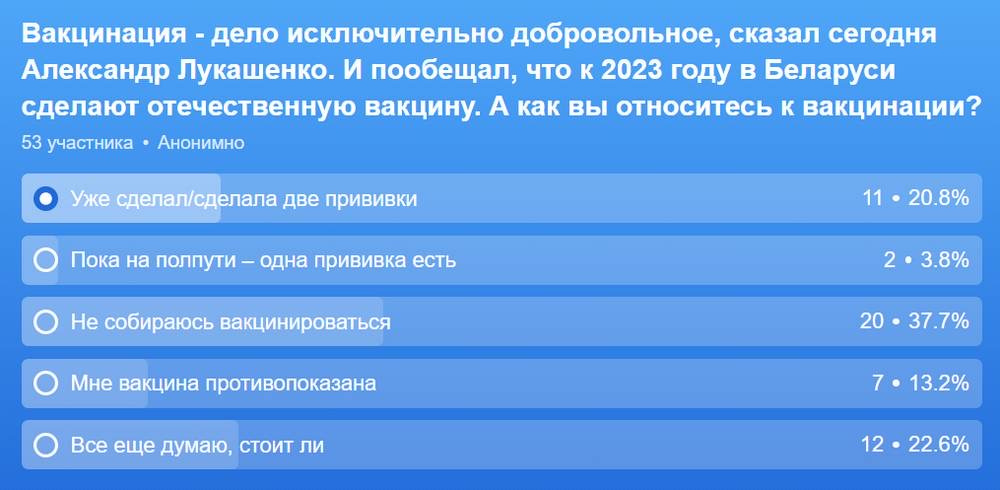 Вакцинация - дело исключительно добровольное, сказал сегодня Александр Лукашенко. И пообещал, что к 2023 году в Беларуси сделают отечественную вакцину. А как вы относитесь к вакцинации?

53 участника • Анонимно

Уже сделал/сделала две прививки 11 • 20.8%

Пока на полпути – одна прививка есть 2 • 3.8%

Не собираюсь вакцинироваться 20 • 37.7%

Мне вакцина противопоказана 7 • 13.2%

Все еще думаю, стоит ли 12 • 22.6%